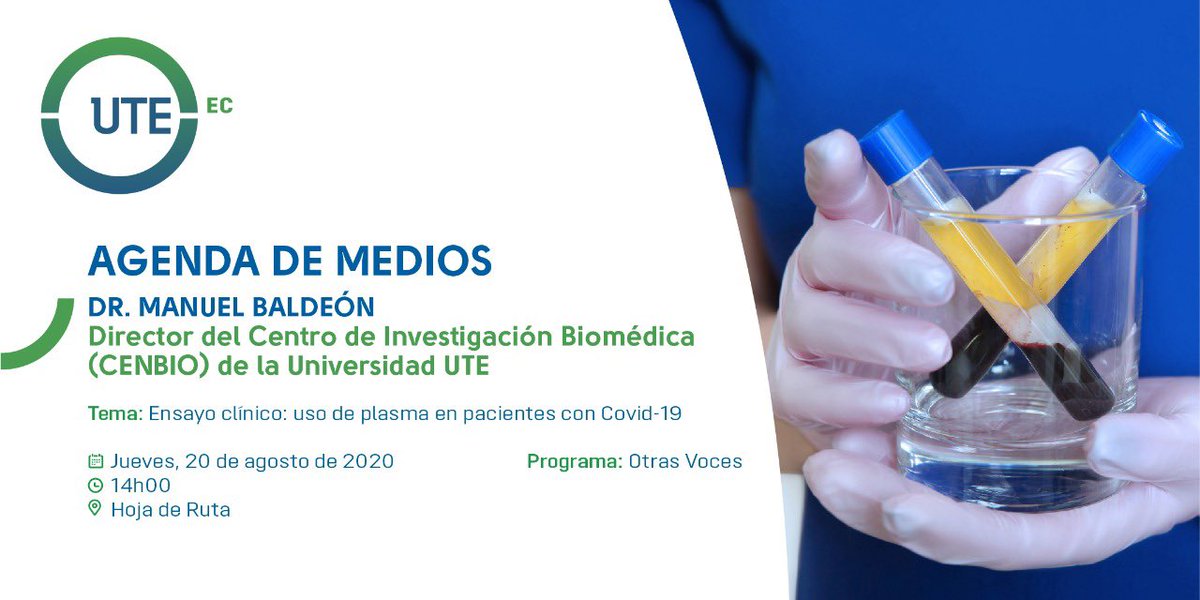 UTE EC

AGENDA DE MEDIOS

DR. MANUEL BALDEÓN
Director del Centro de Investigación Biomédica (CENBIO) de la Universidad UTE

Tema: Ensayo clínico: uso de plasma en pacientes con Covid-19

Jueves, 20 de agosto de 2020
14h00
Hoja de Ruta

Programa: Otras Voces